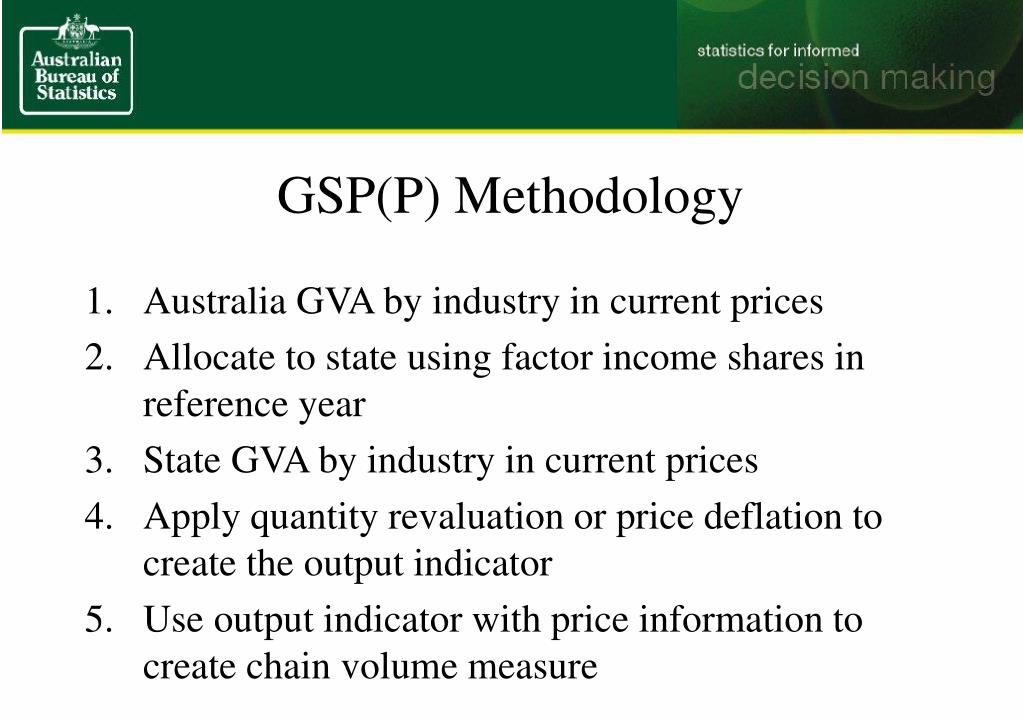 Australian Bureau of Statistics

statistics for informed
decision making

GSP(P) Methodology

1. Australia GVA by industry in current prices
2. Allocate to state using factor income shares in reference year
3. State GVA by industry in current prices
4. Apply quantity revaluation or price deflation to create the output indicator
5. Use output indicator with price information to create chain volume measure